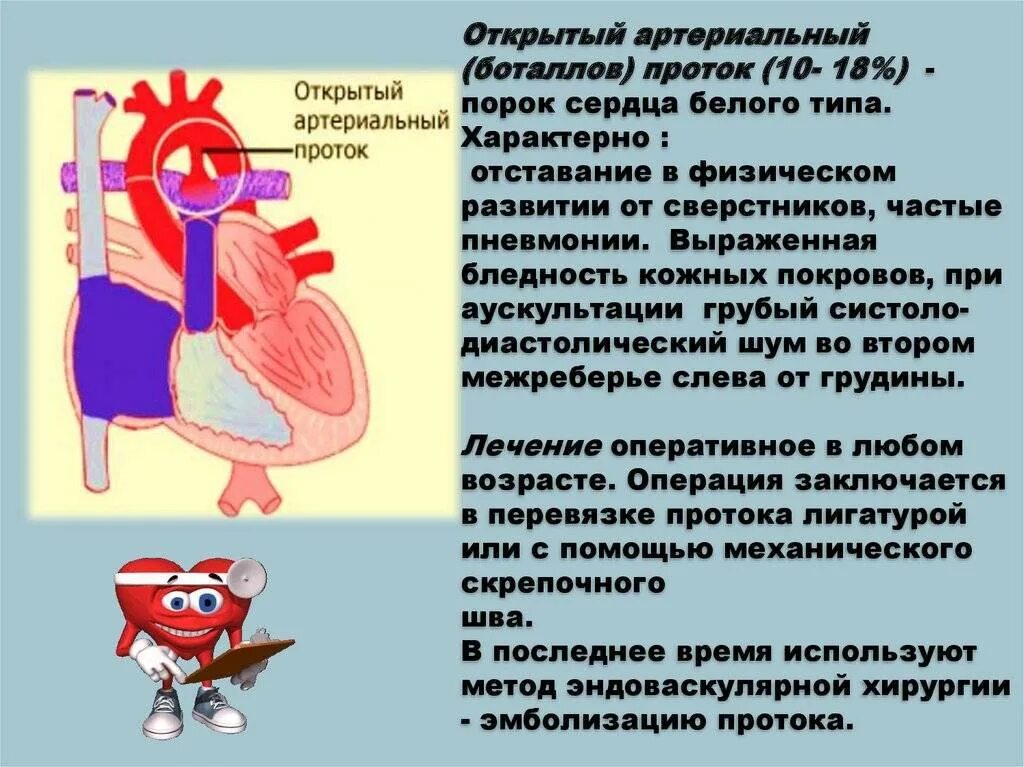 Открытый артериальный проток

Открытый артериальный (боталлов) проток (10- 18%) - порок сердца белого типа. Характерно :
отставание в физическом развитии от сверстников, частые пневмонии. Выраженная бледность кожных покровов, при аускультации грубый систоло-диастолический шум во втором межреберье слева от грудины.

Лечение оперативное в любом возрасте. Операция заключается в перевязке протока лигатурой или с помощью механического скрепочного шва.
В последнее время используют метод эндоваскулярной хирургии - эмболизацию протока.